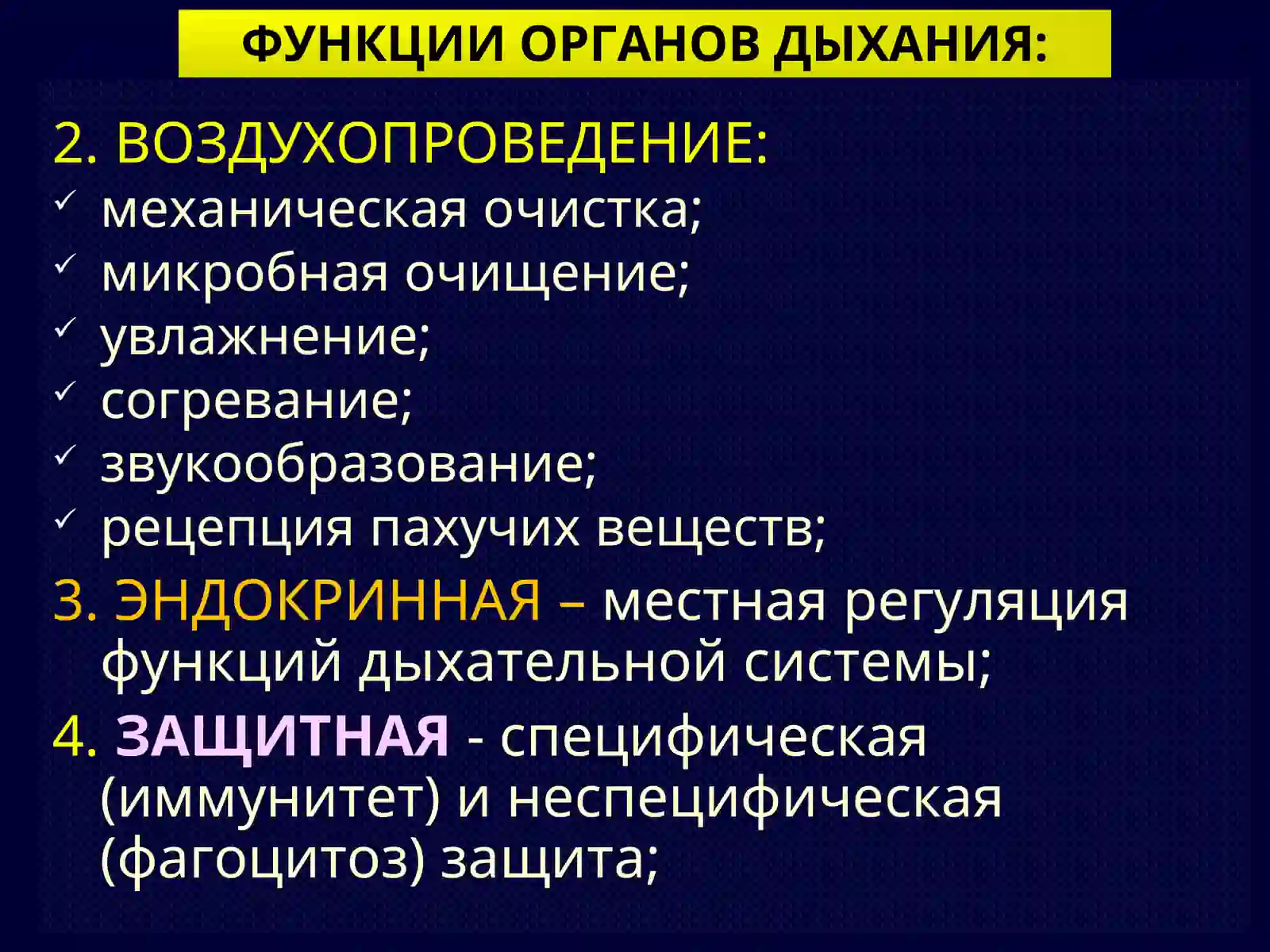 ФУНКЦИИ ОРГАНОВ ДЫХАНИЯ:

2. ВОЗДУХОПРОВЕДЕНИЕ:
✓ механическая очистка;
✓ микробная очищение;
✓ увлажнение;
✓ согревание;
✓ звукообразование;
✓ рецепция пахучих веществ;

3. ЭНДОКРИННАЯ – местная регуляция функций дыхательной системы;

4. ЗАЩИТНАЯ - специфическая (иммунитет) и неспецифическая (фагоцитоз) защита;